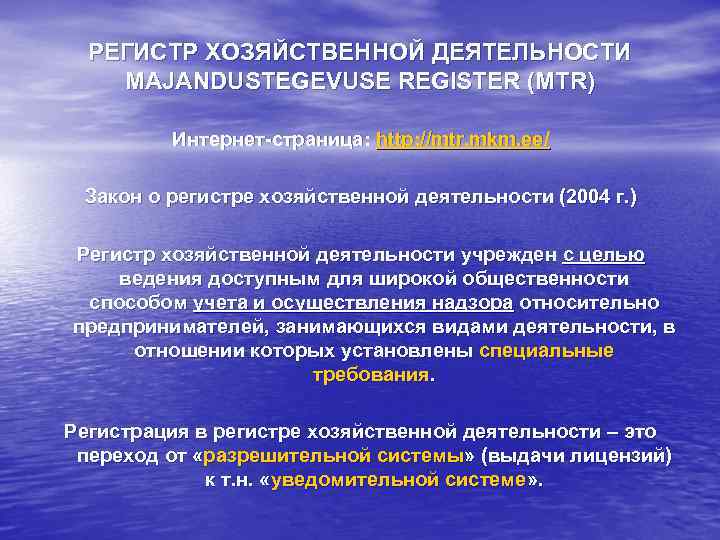 РЕГИСТР ХОЗЯЙСТВЕННОЙ ДЕЯТЕЛЬНОСТИ
MAJANDUSTEGEVUSE REGISTER (MTR)

Интернет-страница: http://mtr.mkm.ee/

Закон о регистре хозяйственной деятельности (2004 г.)

Регистр хозяйственной деятельности учрежден с целью ведения доступным для широкой общественности способом учета и осуществления надзора относительно предпринимателей, занимающихся видами деятельности, в отношении которых установлены специальные требования.

Регистрация в регистре хозяйственной деятельности – это переход от «разрешительной системы» (выдачи лицензий) к т.н. «уведомительной системе».